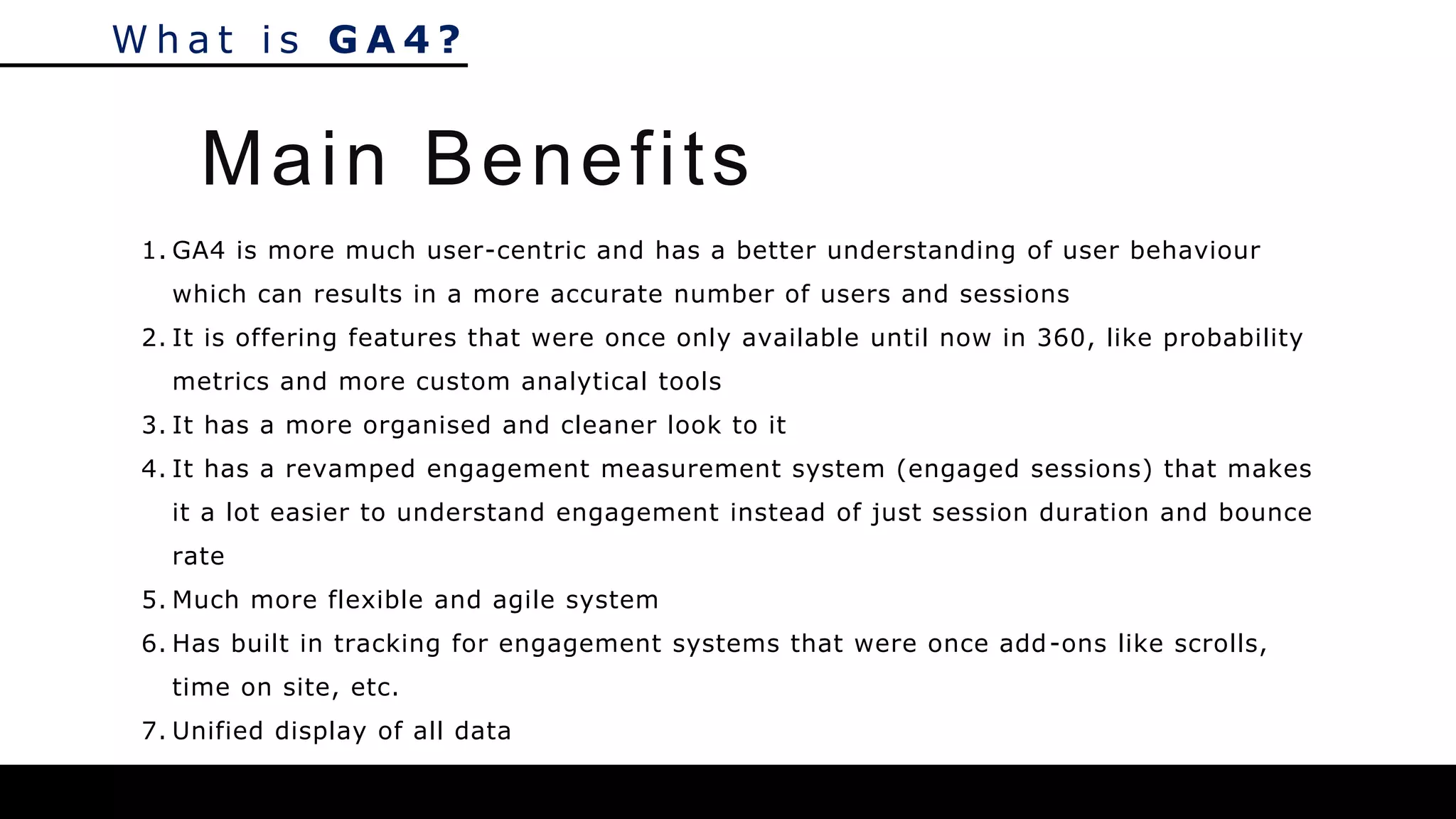 What is GA4?

Main Benefits

1. GA4 is more much user-centric and has a better understanding of user behaviour which can results in a more accurate number of users and sessions
2. It is offering features that were once only available until now in 360, like probability metrics and more custom analytical tools
3. It has a more organised and cleaner look to it
4. It has a revamped engagement measurement system (engaged sessions) that makes it a lot easier to understand engagement instead of just session duration and bounce rate
5. Much more flexible and agile system
6. Has built in tracking for engagement systems that were once add-ons like scrolls, time on site, etc.
7. Unified display of all data